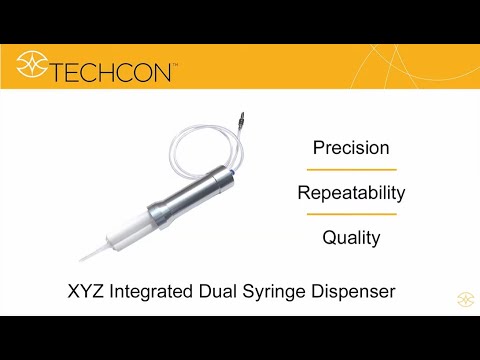 TECHCON™

Precision

Repeatability

Quality

XYZ Integrated Dual Syringe Dispenser